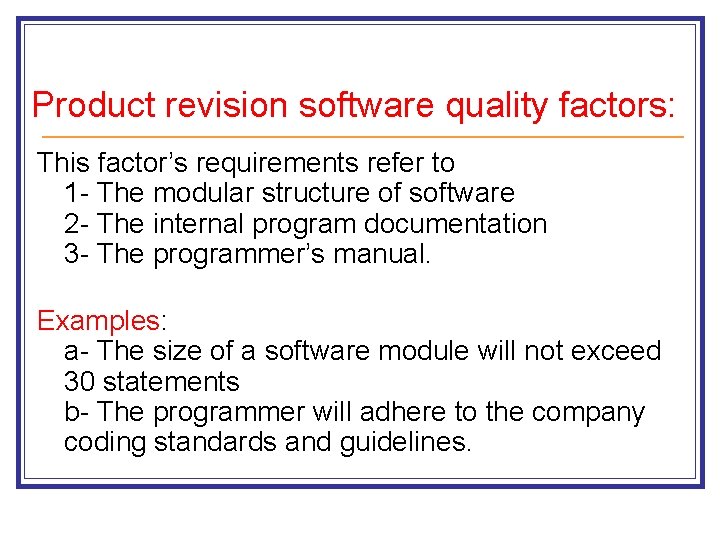 Product revision software quality factors:

This factor's requirements refer to
1- The modular structure of software
2- The internal program documentation
3- The programmer's manual.

Examples:
a- The size of a software module will not exceed 30 statements
b- The programmer will adhere to the company coding standards and guidelines.